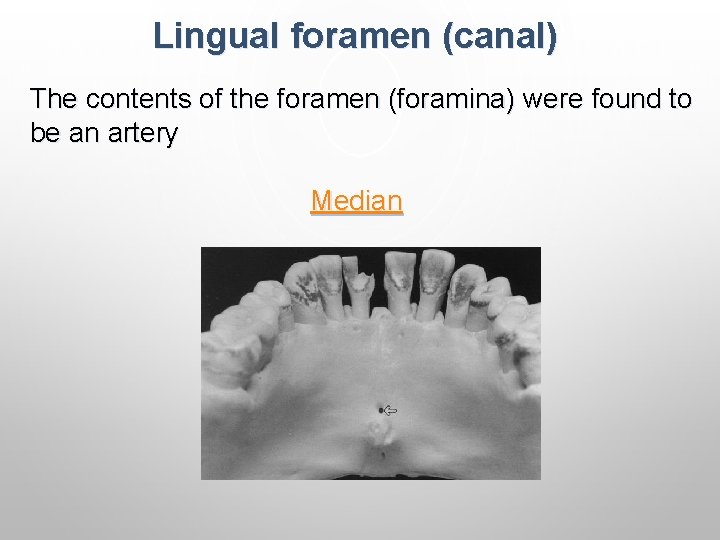 Lingual foramen (canal)

The contents of the foramen (foramina) were found to be an artery

Median